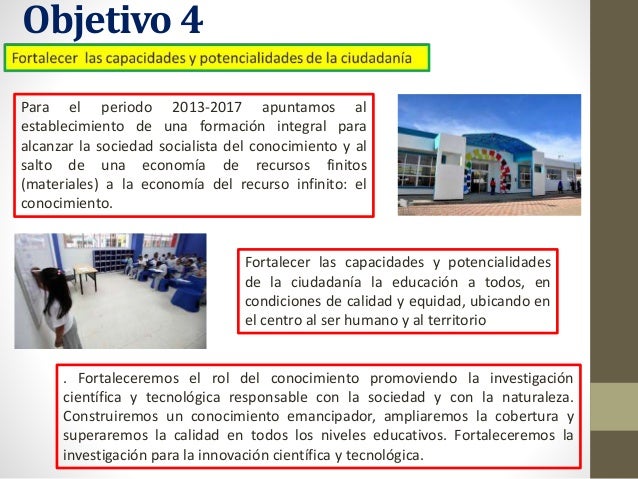 Objetivo 4

Fortalecer las capacidades y potencialidades de la ciudadanía

Para el periodo 2013-2017 apuntamos al establecimiento de una formación integral para alcanzar la sociedad socialista del conocimiento y al salto de una economía de recursos finitos (materiales) a la economía del recurso infinito: el conocimiento.

Fortalecer las capacidades y potencialidades de la ciudadanía la educación a todos, en condiciones de calidad y equidad, ubicando en el centro al ser humano y al territorio

. Fortaleceremos el rol del conocimiento promoviendo la investigación científica y tecnológica responsable con la sociedad y con la naturaleza. Construiremos un conocimiento emancipador, ampliaremos la cobertura y superaremos la calidad en todos los niveles educativos. Fortaleceremos la investigación para la innovación científica y tecnológica.